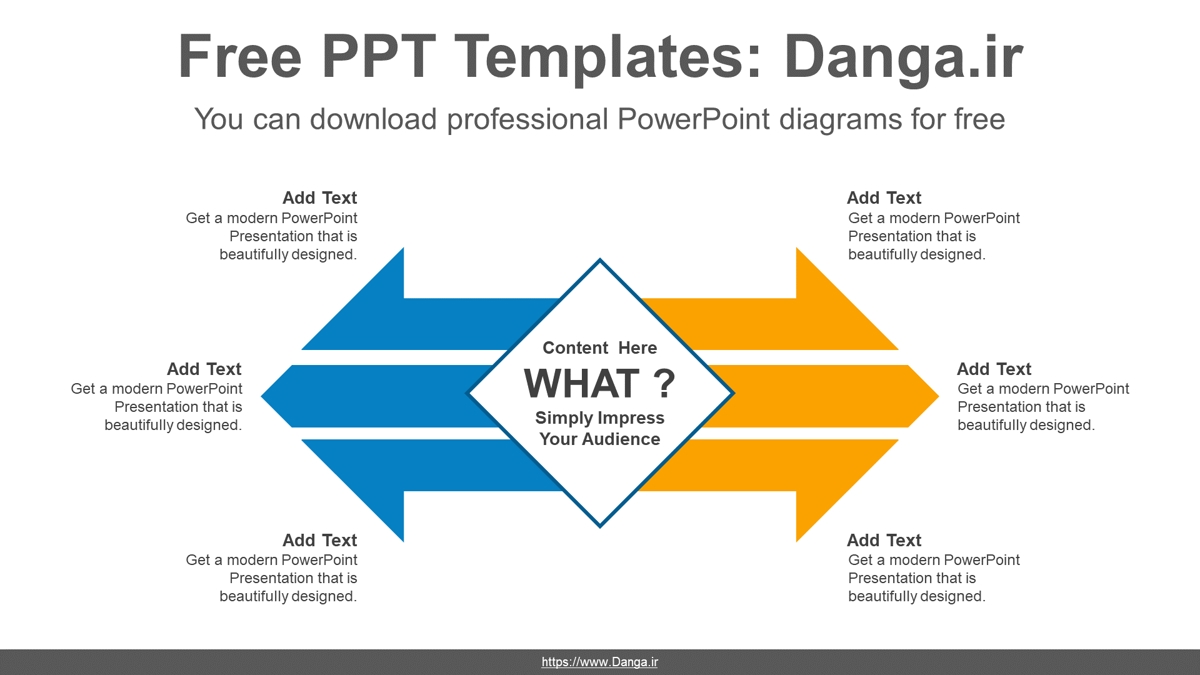 Free PPT Templates: Danga.ir

You can download professional PowerPoint diagrams for free

Add Text
Get a modern PowerPoint Presentation that is beautifully designed.

Add Text
Get a modern PowerPoint Presentation that is beautifully designed.

Add Text
Get a modern PowerPoint Presentation that is beautifully designed.

Content Here
WHAT ?
Simply Impress Your Audience

Add Text
Get a modern PowerPoint Presentation that is beautifully designed.

Add Text
Get a modern PowerPoint Presentation that is beautifully designed.

Add Text
Get a modern PowerPoint Presentation that is beautifully designed.

https://www.Danga.ir